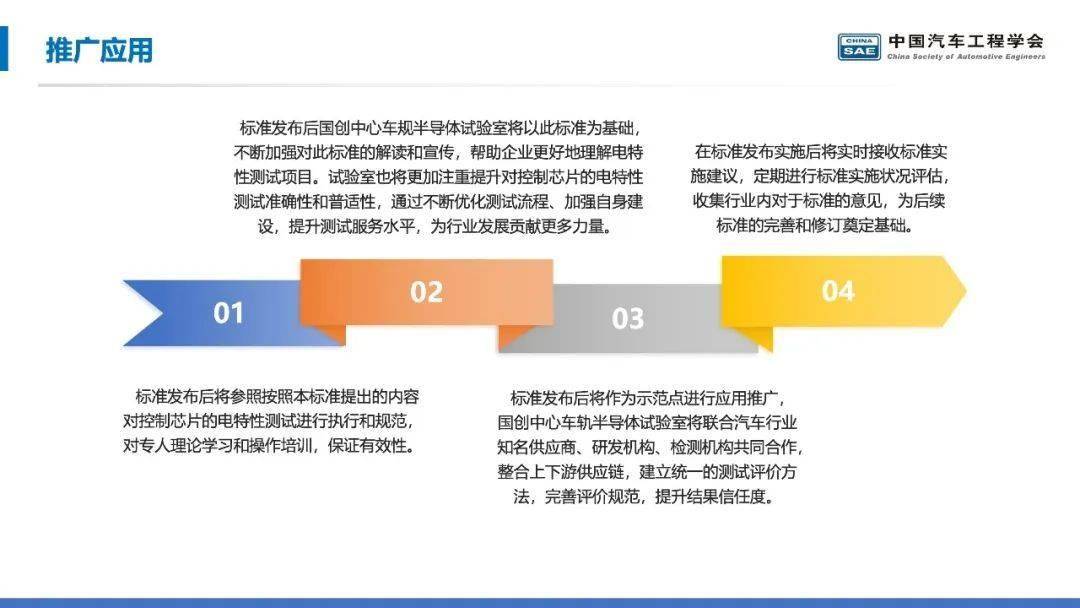 推广应用

CHINA SAE 中国汽车工程学会
China Society of Automotive Engineers

标准发布后国创中心车规半导体试验室将以此标准为基础，不断加强对此标准的解读和宣传，帮助企业更好地理解电特性测试项目。试验室也将更加注重提升对控制芯片的电特性测试准确性和普适性，通过不断优化测试流程、加强自身建设，提升测试服务水平，为行业发展贡献更多力量。

在标准发布实施后将实时接收标准实施建议，定期进行标准实施状况评估，收集行业内对于标准的意见，为后续标准的完善和修订奠定基础。

01

02

03

04

标准发布后将参照按照本标准提出的内容对控制芯片的电特性测试进行执行和规范，对专人理论学习和操作培训，保证有效性。

标准发布后将作为示范点进行应用推广，国创中心车轨半导体试验室将联合汽车行业知名供应商、研发机构、检测机构共同合作，整合上下游供应链，建立统一的测试评价方法，完善评价规范，提升结果信任度。